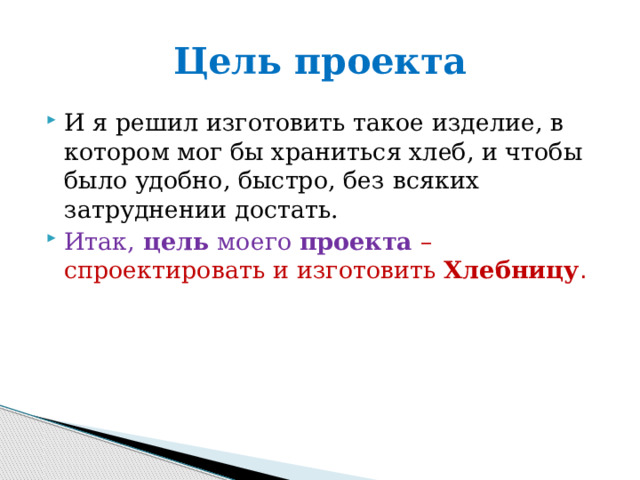 Цель проекта

И я решил изготовить такое изделие, в котором мог бы храниться хлеб, и чтобы было удобно, быстро, без всяких затруднении достать.

Итак, цель моего проекта – спроектировать и изготовить Хлебницу.